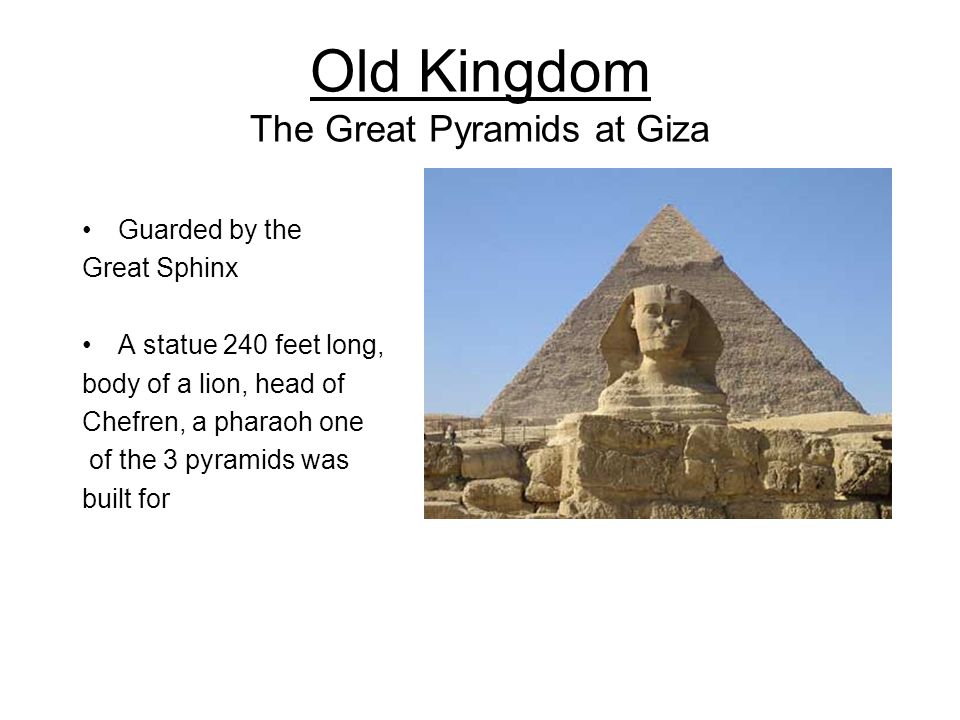 Old Kingdom
The Great Pyramids at Giza

• Guarded by the Great Sphinx

• A statue 240 feet long, body of a lion, head of Chefren, a pharaoh one of the 3 pyramids was built for